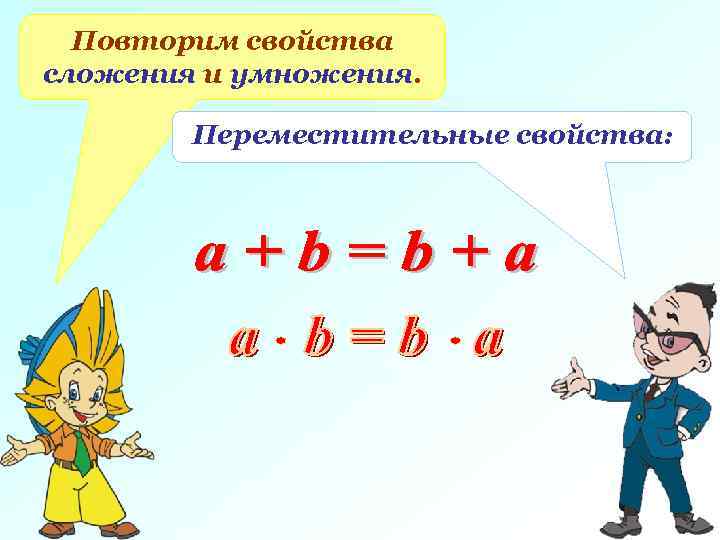 Повторим свойства сложения и умножения.

Переместительные свойства:

$a + b = b + a$

$a \cdot b = b \cdot a$